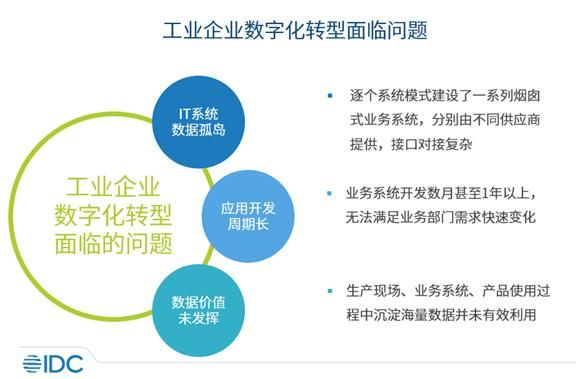 工业企业数字化转型面临问题

工业企业
数字化转型
面临的问题

IT系统
数据孤岛

应用开发
周期长

数据价值
未发挥

▪ 逐个系统模式建设了一系列烟囱式业务系统，分别由不同供应商提供，接口对接复杂

▪ 业务系统开发数月甚至1年以上，无法满足业务部门需求快速变化

▪ 生产现场、业务系统、产品使用过程中沉淀海量数据并未有效利用

IDC